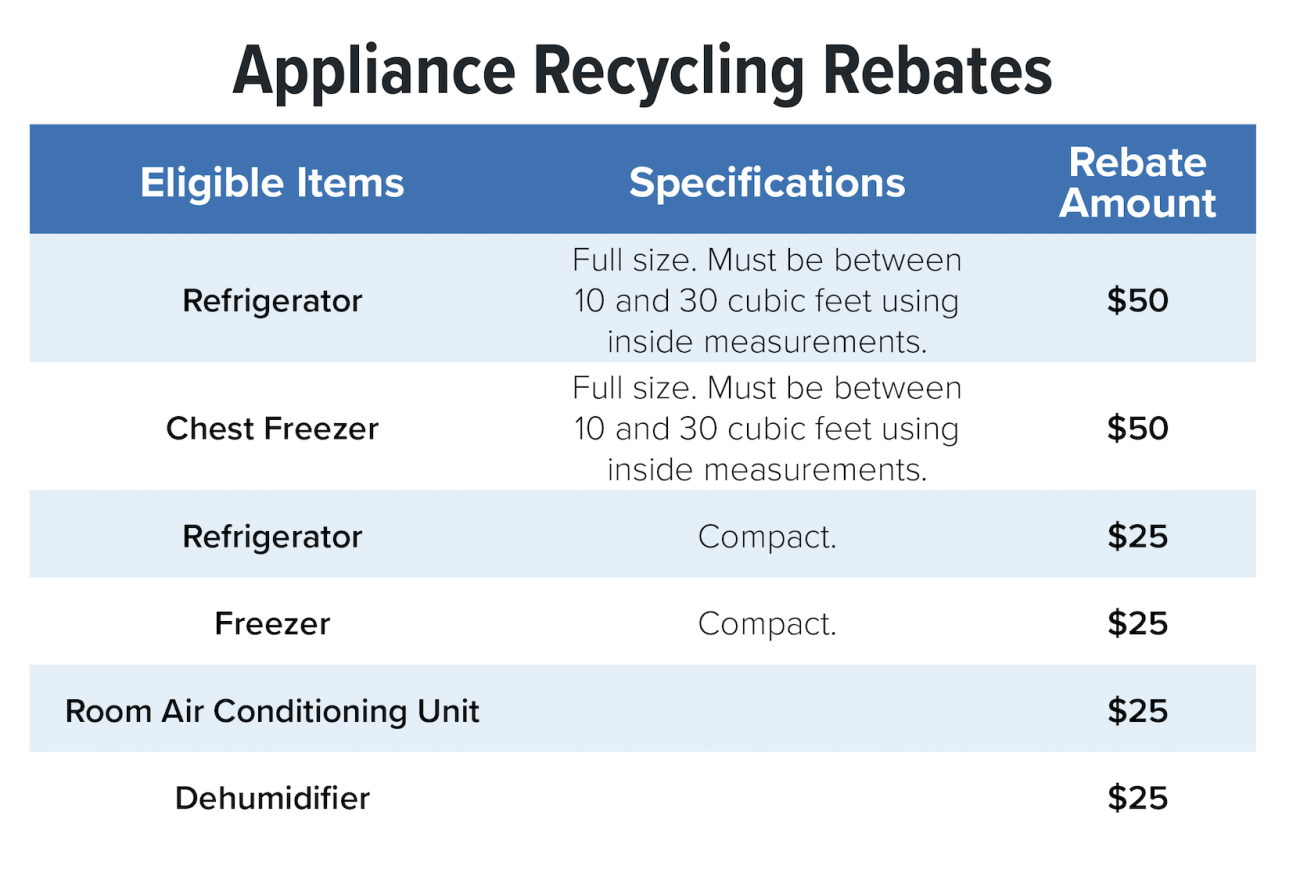 Appliance Recycling Rebates

| Eligible Items | Specifications | Rebate Amount |
|---|---|---|
| Refrigerator | Full size. Must be between 10 and 30 cubic feet using inside measurements. | \$50 |
| Chest Freezer | Full size. Must be between 10 and 30 cubic feet using inside measurements. | \$50 |
| Refrigerator | Compact. | \$25 |
| Freezer | Compact. | \$25 |
| Room Air Conditioning Unit | | \$25 |
| Dehumidifier | | \$25 |